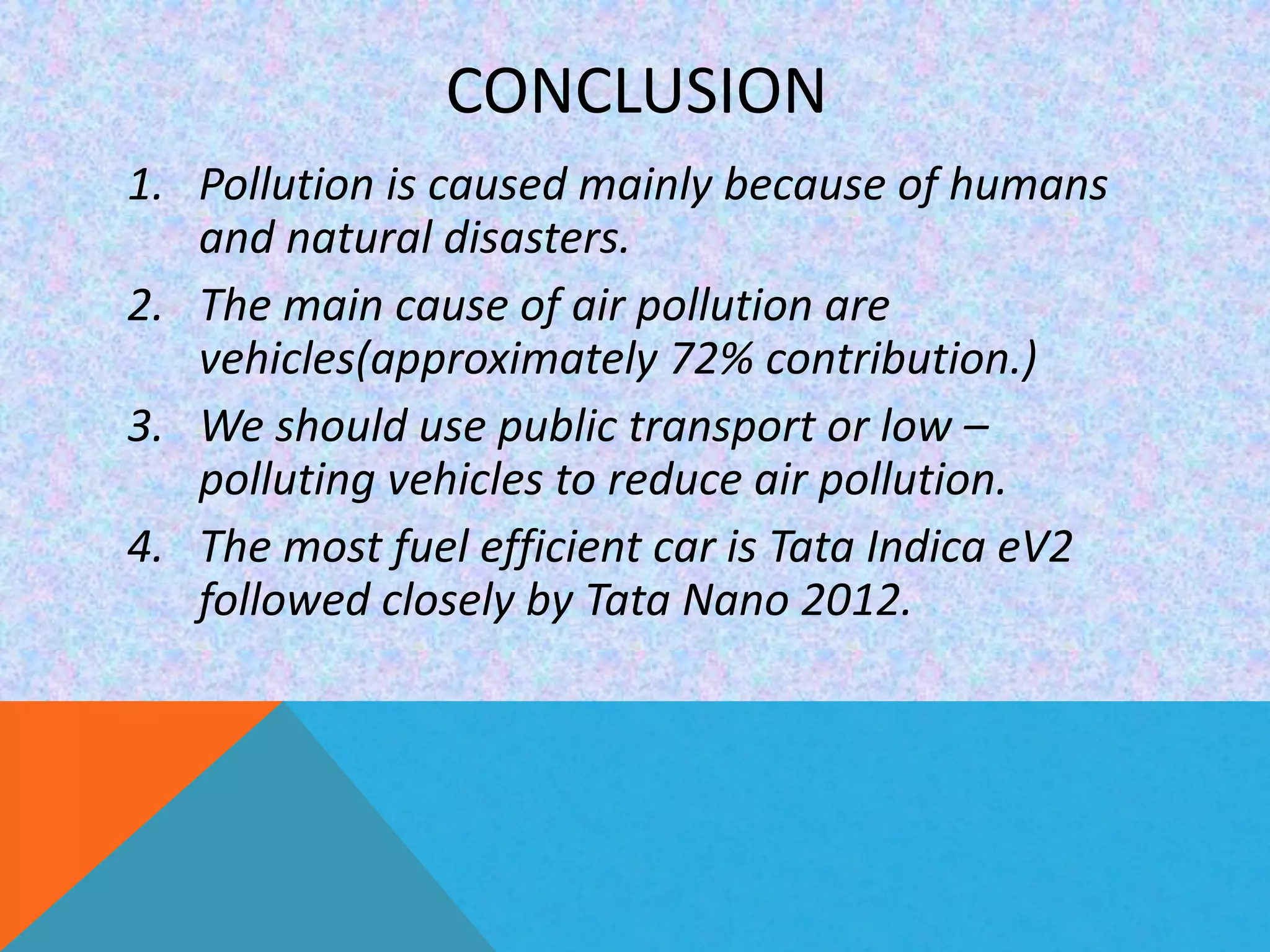 CONCLUSION

1. Pollution is caused mainly because of humans and natural disasters.
2. The main cause of air pollution are vehicles(approximately 72% contribution.)
3. We should use public transport or low – polluting vehicles to reduce air pollution.
4. The most fuel efficient car is Tata Indica eV2 followed closely by Tata Nano 2012.